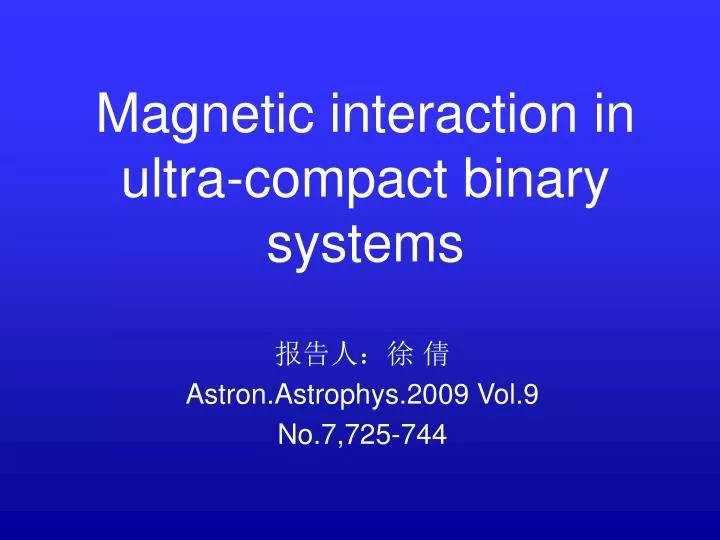 Magnetic interaction in ultra-compact binary systems

报告人：徐 倩

Astron.Astrophys.2009 Vol.9

No.7,725-744